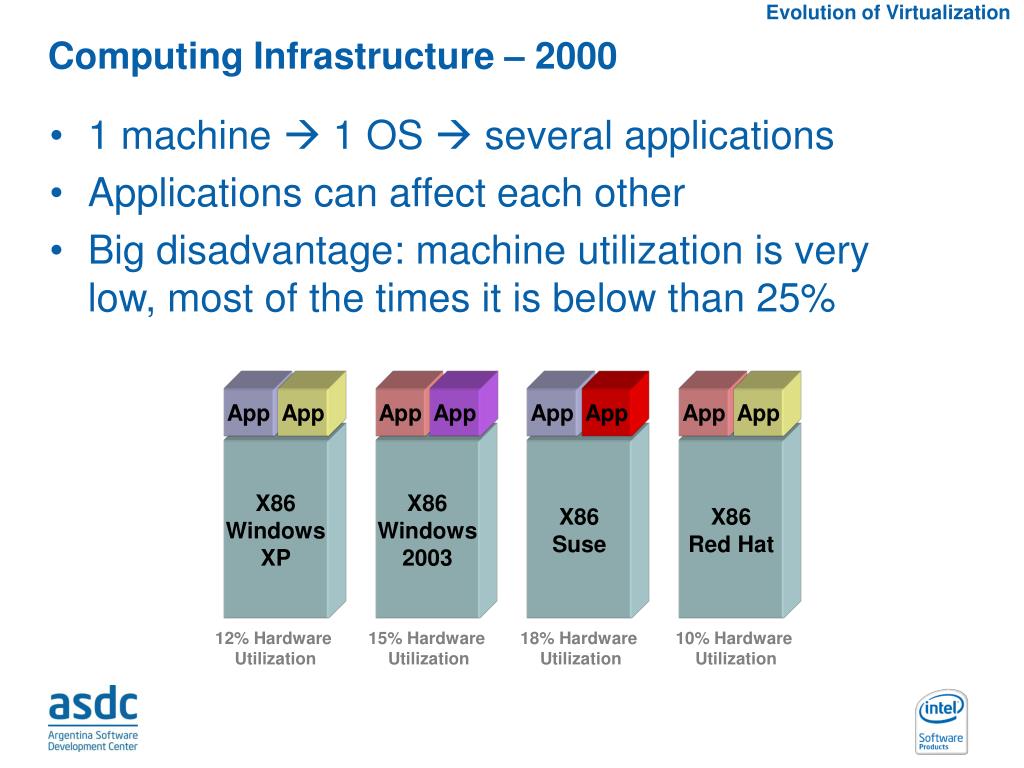 Evolution of Virtualization

Computing Infrastructure – 2000

• 1 machine → 1 OS → several applications
• Applications can affect each other
• Big disadvantage: machine utilization is very low, most of the times it is below than 25%

App App
X86 Windows XP
12% Hardware Utilization

App App
X86 Windows 2003
15% Hardware Utilization

App App
X86 Suse
18% Hardware Utilization

App App
X86 Red Hat
10% Hardware Utilization

asdc
Argentina Software Development Center

intel
Software
Products